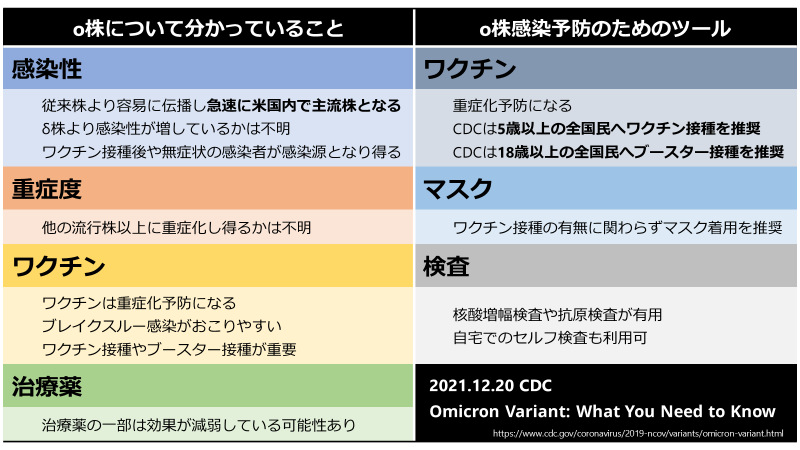 ο株について分かっていること

感染性

従来株より容易に伝播し急速に米国内で主流株となる
δ株より感染性が増しているかは不明
ワクチン接種後や無症状の感染者が感染源となり得る

重症度

他の流行株以上に重症化し得るかは不明

ワクチン

ワクチンは重症化予防になる
ブレイクスルー感染がおこりやすい
ワクチン接種やブースター接種が重要

治療薬

治療薬の一部は効果が減弱している可能性あり

ο株感染予防のためのツール

ワクチン

重症化予防になる
CDCは5歳以上の全国民へワクチン接種を推奨
CDCは18歳以上の全国民へブースター接種を推奨

マスク

ワクチン接種の有無に関わらずマスク着用を推奨

検査

核酸増幅検査や抗原検査が有用
自宅でのセルフ検査も利用可

2021.12.20 CDC
Omicron Variant: What You Need to Know
https://www.cdc.gov/coronavirus/2019-ncov/variants/omicron-variant.html